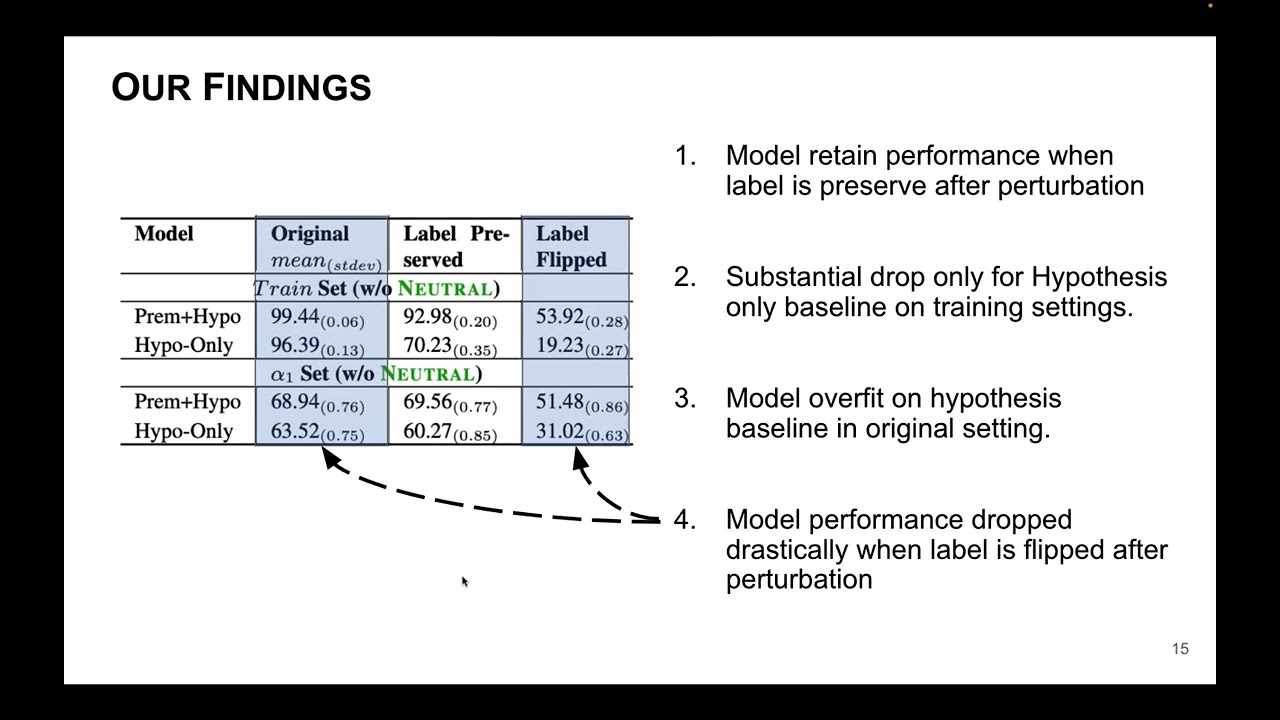 OUR FINDINGS

| Model | Original $mean_{(stdev)}$ | Label Preserved | Label Flipped |
|---|---|---|---|
| | $Train$ Set (w/o NEUTRAL) | | |
| Prem+Hypo | $99.44_{(0.06)}$ | $92.98_{(0.20)}$ | $53.92_{(0.28)}$ |
| Hypo-Only | $96.39_{(0.13)}$ | $70.23_{(0.35)}$ | $19.23_{(0.27)}$ |
| | $\alpha_1$ Set (w/o NEUTRAL) | | |
| Prem+Hypo | $68.94_{(0.76)}$ | $69.56_{(0.77)}$ | $51.48_{(0.86)}$ |
| Hypo-Only | $63.52_{(0.75)}$ | $60.27_{(0.85)}$ | $31.02_{(0.63)}$ |

1. Model retain performance when label is preserve after perturbation

2. Substantial drop only for Hypothesis only baseline on training settings.

3. Model overfit on hypothesis baseline in original setting.

4. Model performance dropped drastically when label is flipped after perturbation

15